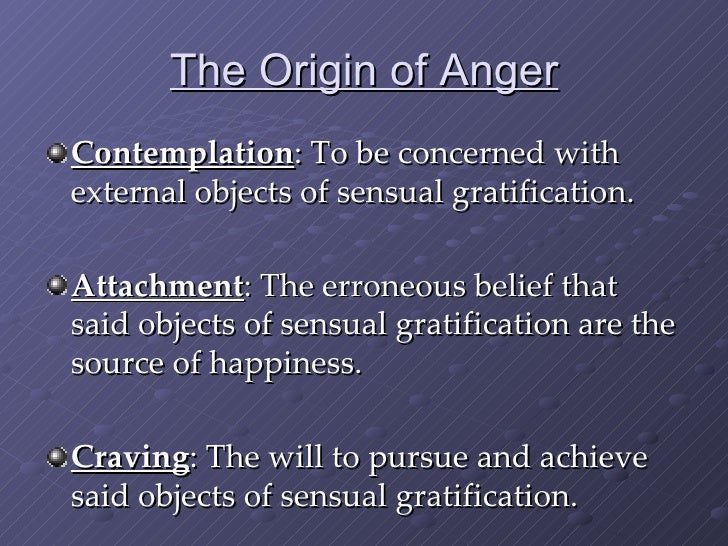 The Origin of Anger

Contemplation: To be concerned with external objects of sensual gratification.

Attachment: The erroneous belief that said objects of sensual gratification are the source of happiness.

Craving: The will to pursue and achieve said objects of sensual gratification.